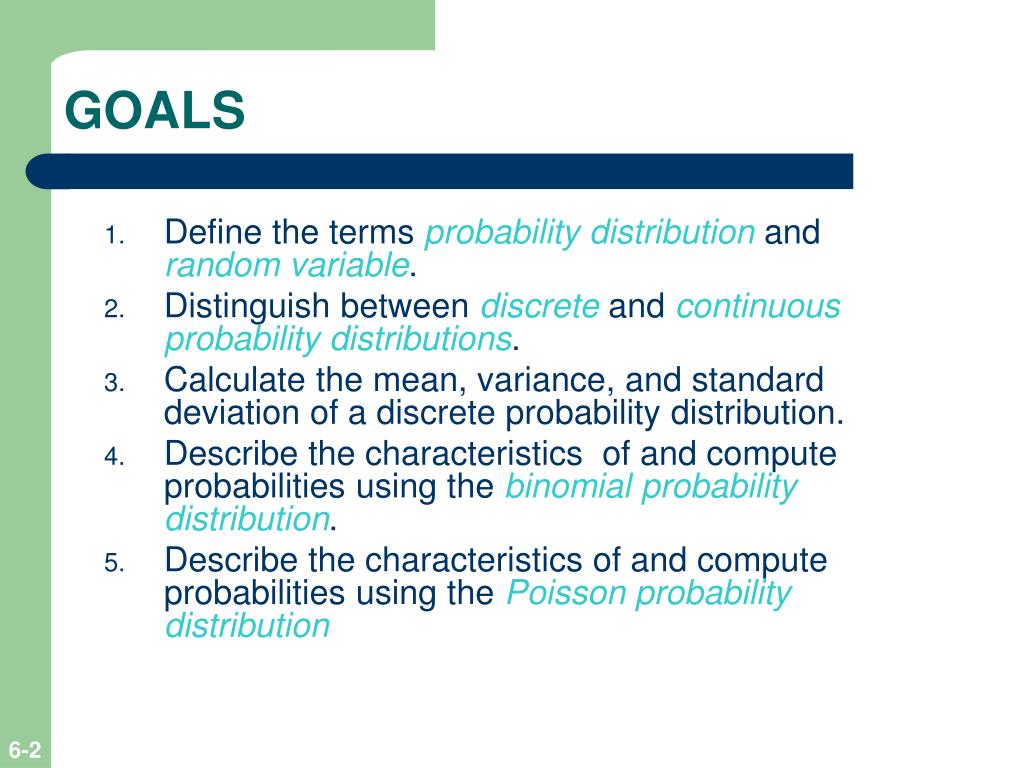 GOALS

1. Define the terms probability distribution and random variable.
2. Distinguish between discrete and continuous probability distributions.
3. Calculate the mean, variance, and standard deviation of a discrete probability distribution.
4. Describe the characteristics of and compute probabilities using the binomial probability distribution.
5. Describe the characteristics of and compute probabilities using the Poisson probability distribution

6-2